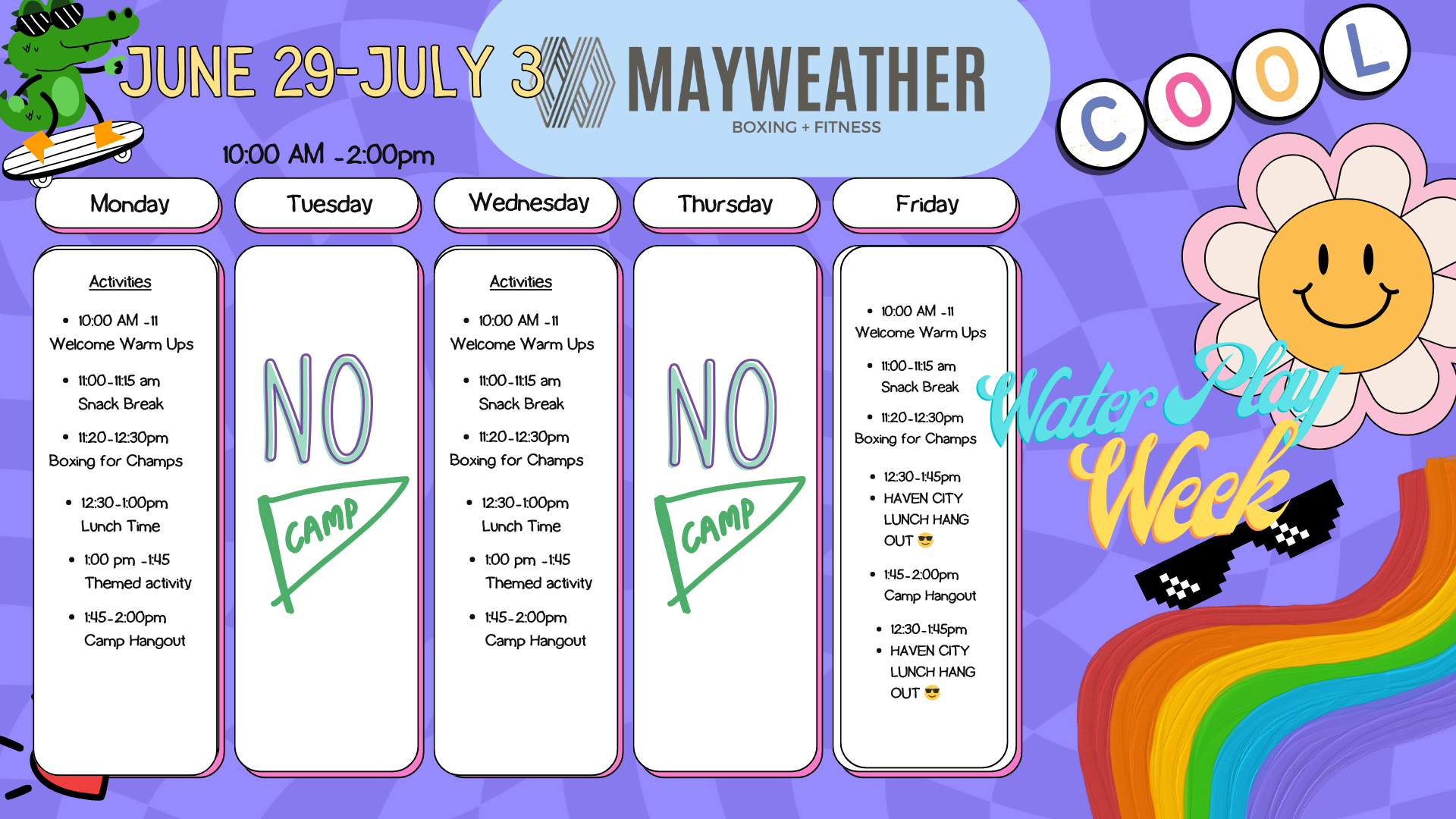 JUNE 29-JULY 3

MAYWEATHER
BOXING + FITNESS

COOL

10:00 AM -2:00pm

Monday

Activities

- 10:00 AM -11 Welcome Warm Ups
- 11:00-11:15 am Snack Break
- 11:20-12:30pm Boxing for Champs
- 12:30-1:00pm Lunch Time
- 1:00 pm -1:45 Themed activity
- 1:45-2:00pm Camp Hangout

Tuesday

NO CAMP

Wednesday

Activities

- 10:00 AM -11 Welcome Warm Ups
- 11:00-11:15 am Snack Break
- 11:20-12:30pm Boxing for Champs
- 12:30-1:00pm Lunch Time
- 1:00 pm -1:45 Themed activity
- 1:45-2:00pm Camp Hangout

Thursday

NO CAMP

Friday

- 10:00 AM -11 Welcome Warm Ups
- 11:00-11:15 am Snack Break
- 11:20-12:30pm Boxing for Champs
- 12:30-1:45pm
- HAVEN CITY LUNCH HANG OUT 😎
- 1:45-2:00pm Camp Hangout
- 12:30-1:45pm
- HAVEN CITY LUNCH HANG OUT 😎

Water Play Week